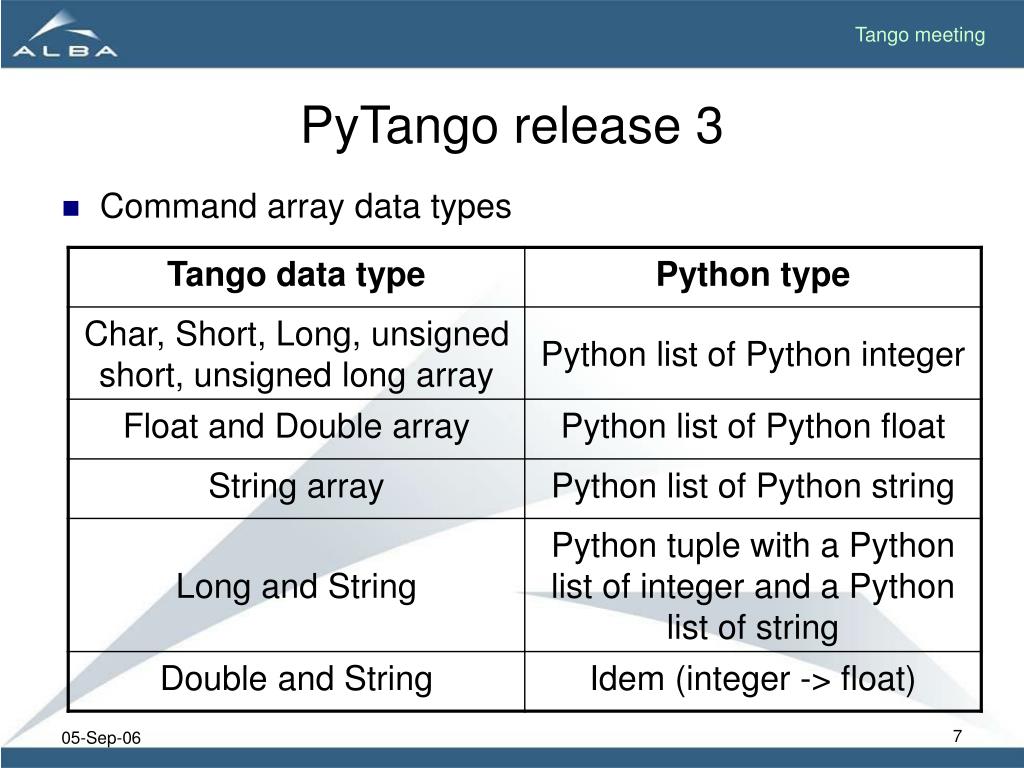 ALBA

Tango meeting

PyTango release 3

Command array data types

| Tango data type | Python type |
|---|---|
| Char, Short, Long, unsigned short, unsigned long array | Python list of Python integer |
| Float and Double array | Python list of Python float |
| String array | Python list of Python string |
| Long and String | Python tuple with a Python list of integer and a Python list of string |
| Double and String | Idem (integer -> float) |

05-Sep-06

7